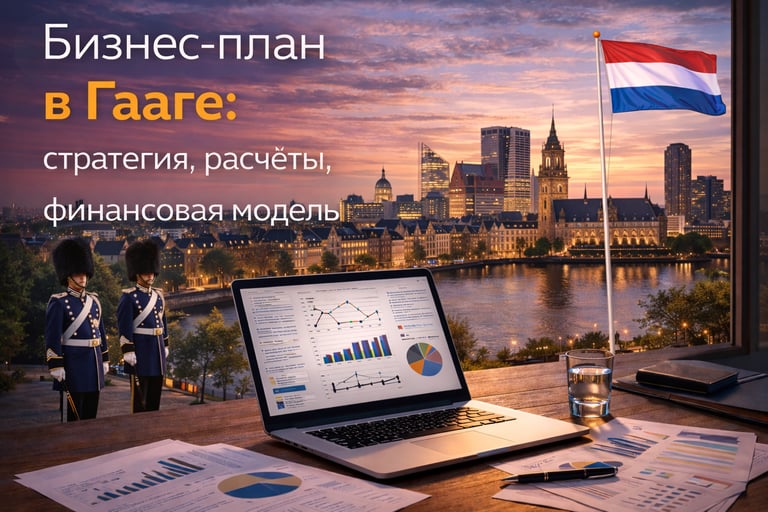 Бизнес-план
в Гааге:
стратегия, расчёты,
финансовая модель